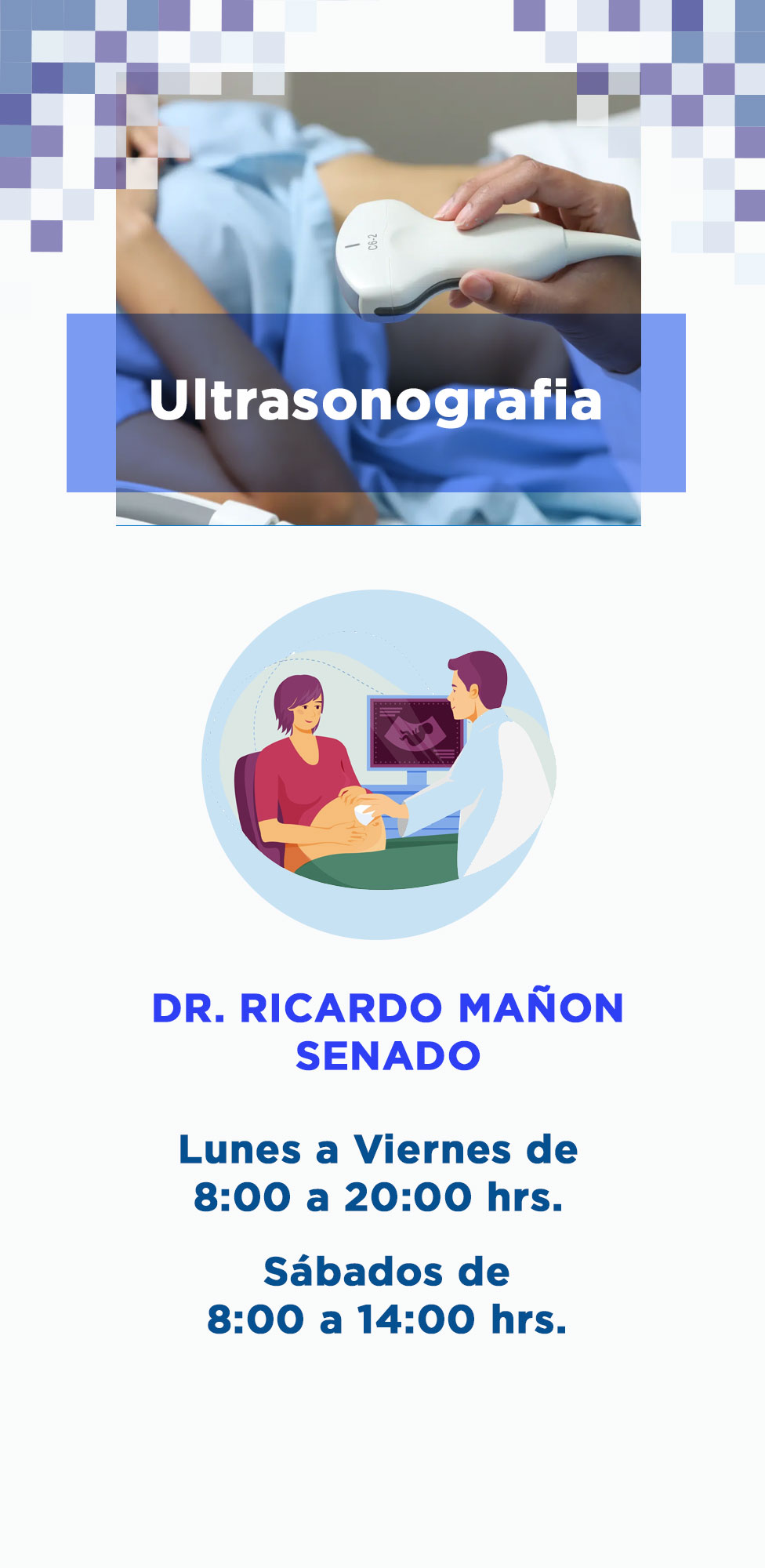 C6-2

Ultrasonografia

DR. RICARDO MAÑON SENADO

Lunes a Viernes de 8:00 a 20:00 hrs.

Sábados de 8:00 a 14:00 hrs.